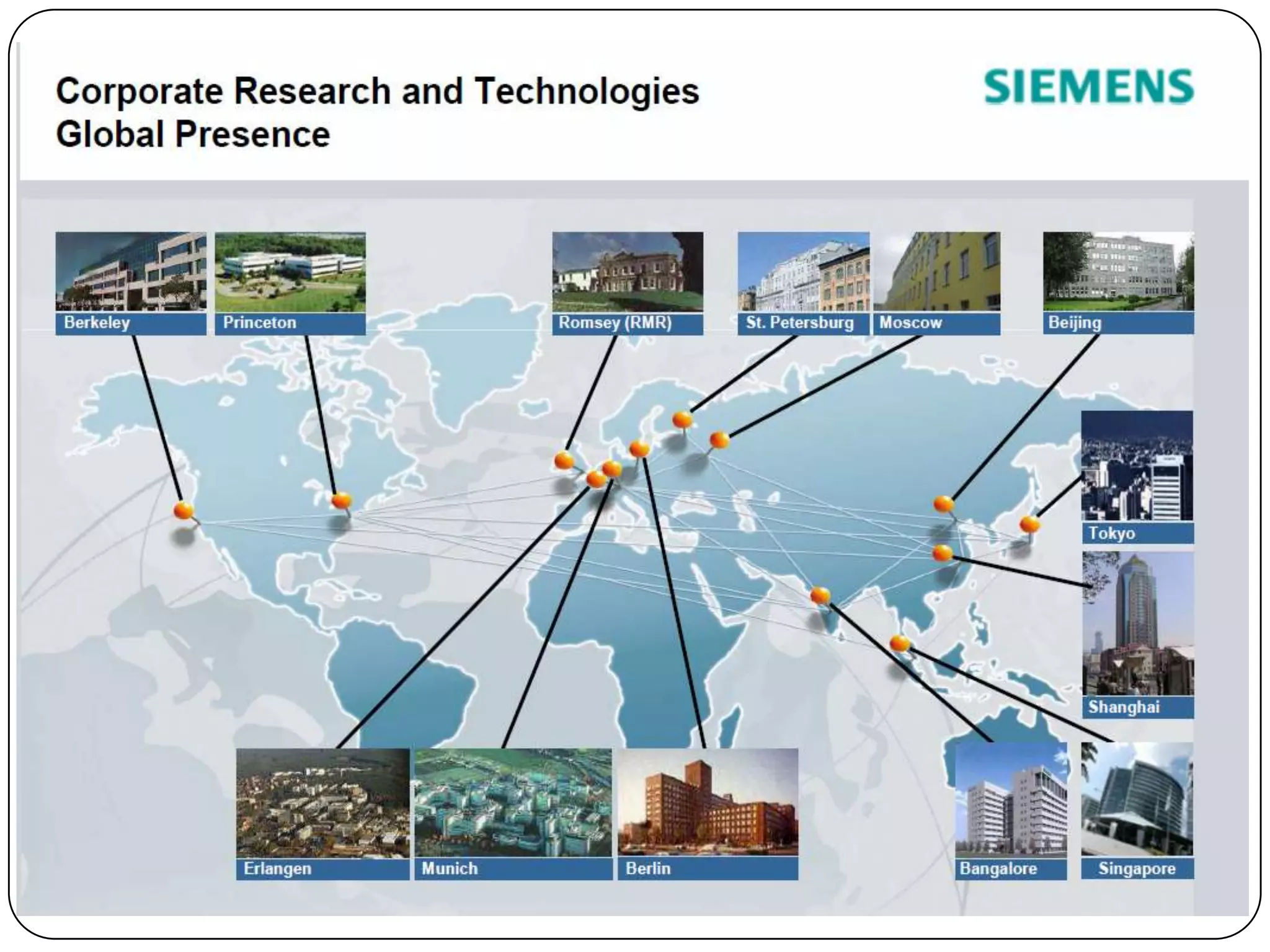 Corporate Research and Technologies
Global Presence

SIEMENS

Berkeley
Princeton
Romsey (RMR)
St. Petersburg
Moscow
Beijing
Tokyo
Shanghai
Erlangen
Munich
Berlin
Bangalore
Singapore